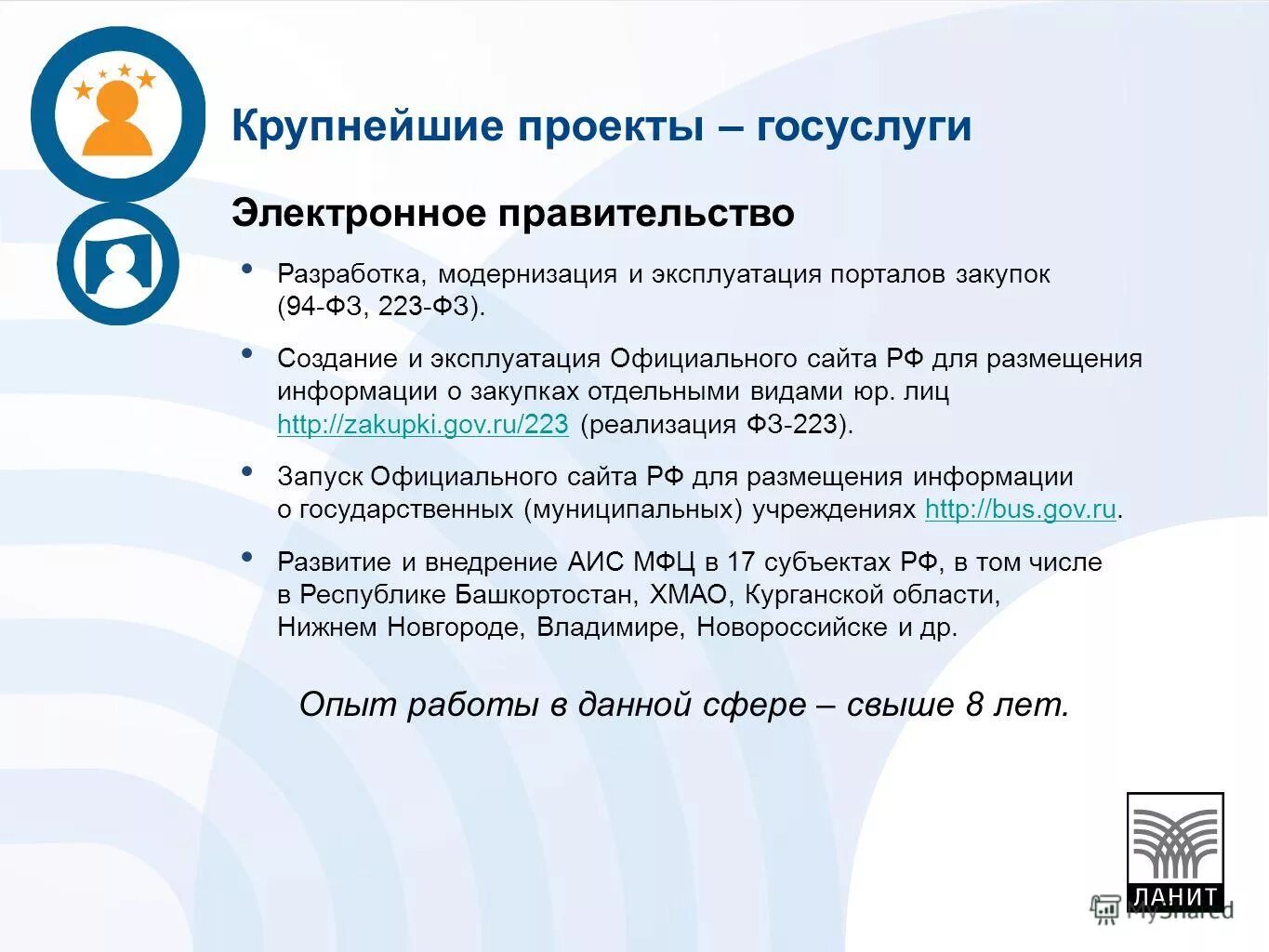 Крупнейшие проекты – госуслуги

Электронное правительство

• Разработка, модернизация и эксплуатация порталов закупок (94-ФЗ, 223-ФЗ).

• Создание и эксплуатация Официального сайта РФ для размещения информации о закупках отдельными видами юр. лиц http://zakupki.gov.ru/223 (реализация ФЗ-223).

• Запуск Официального сайта РФ для размещения информации о государственных (муниципальных) учреждениях http://bus.gov.ru.

• Развитие и внедрение АИС МФЦ в 17 субъектах РФ, в том числе в Республике Башкортостан, ХМАО, Курганской области, Нижнем Новгороде, Владимире, Новороссийске и др.

Опыт работы в данной сфере – свыше 8 лет.

ЛАНИТ

MyShared